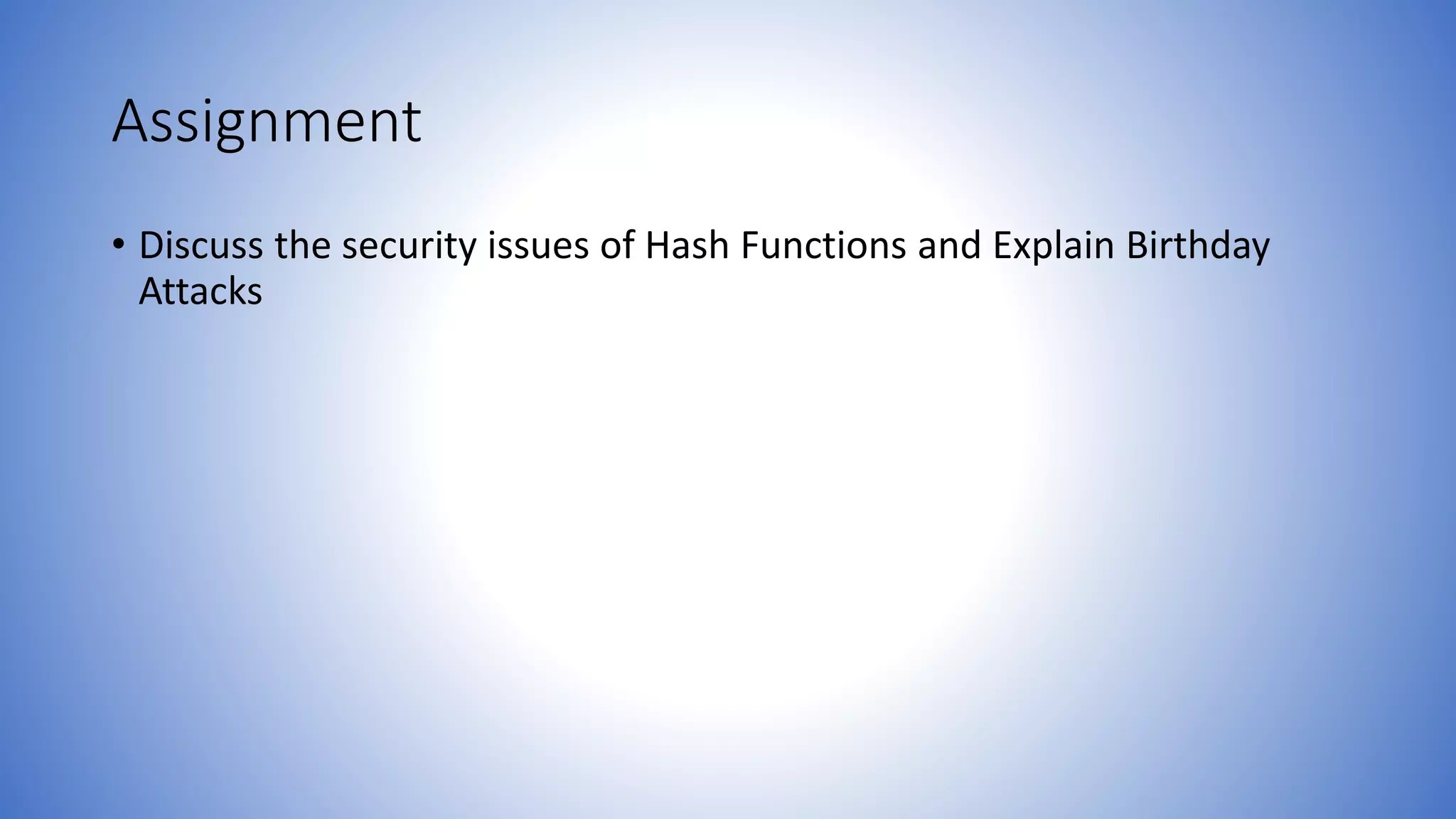 Assignment

• Discuss the security issues of Hash Functions and Explain Birthday Attacks